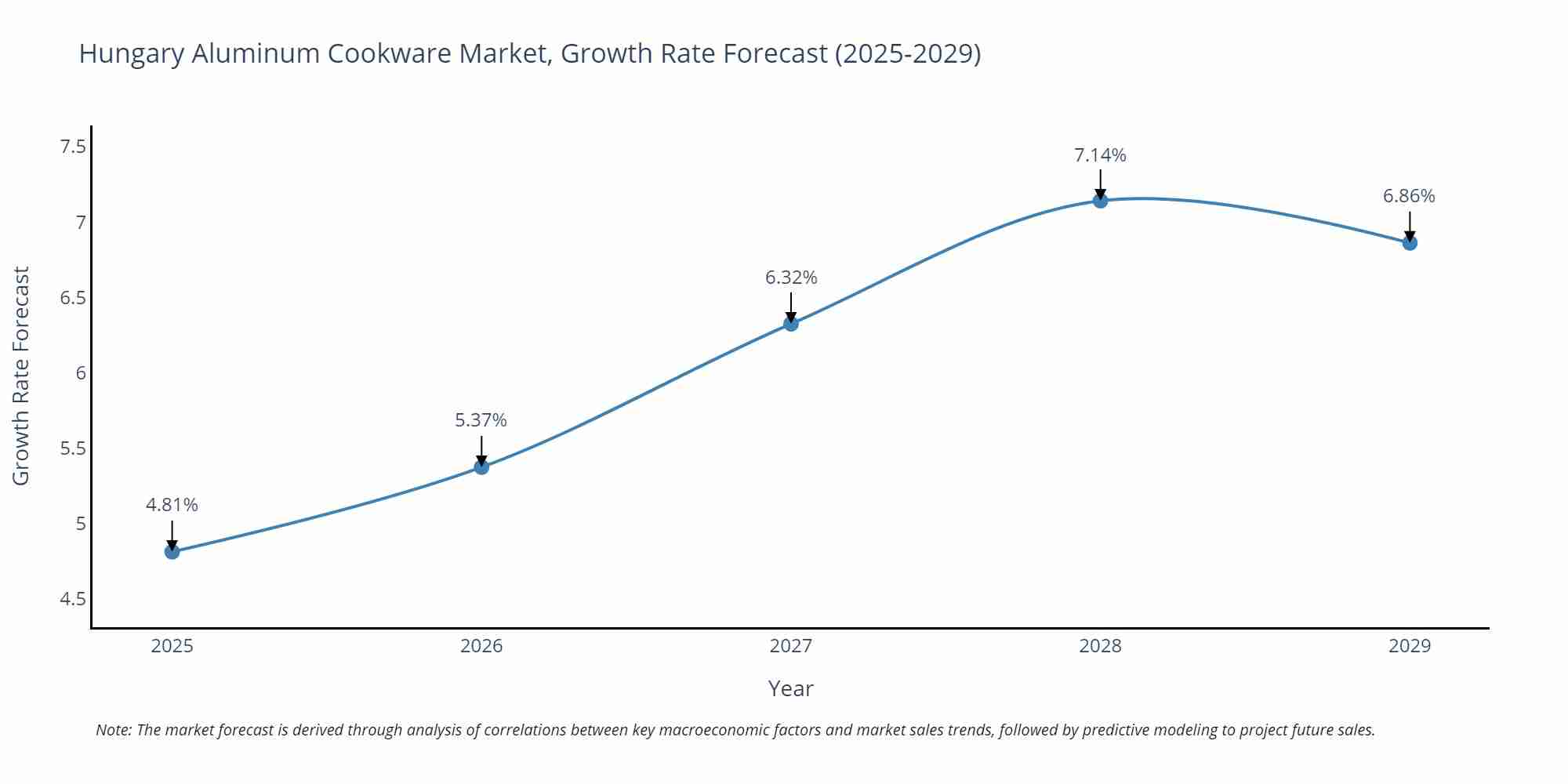 Hungary Aluminum Cookware Market, Growth Rate Forecast (2025-2029)

Growth Rate Forecast

7.5
7
6.5
6
5.5
5
4.5

4.81%
5.37%
6.32%
7.14%
6.86%

2025
2026
2027
2028
2029

Year

Note: The market forecast is derived through analysis of correlations between key macroeconomic factors and market sales trends, followed by predictive modeling to project future sales.